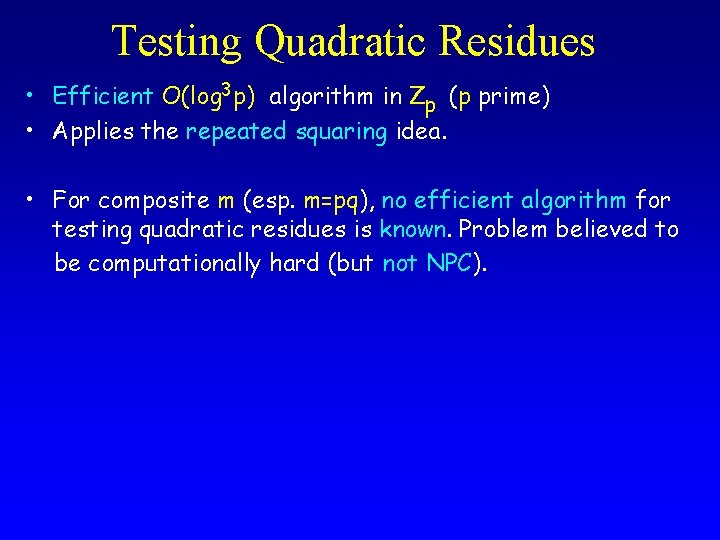 Testing Quadratic Residues

• Efficient $O(\log^3 p)$ algorithm in $Z_p$ (p prime)
• Applies the repeated squaring idea.

• For composite m (esp. m=pq), no efficient algorithm for testing quadratic residues is known. Problem believed to be computationally hard (but not NPC).